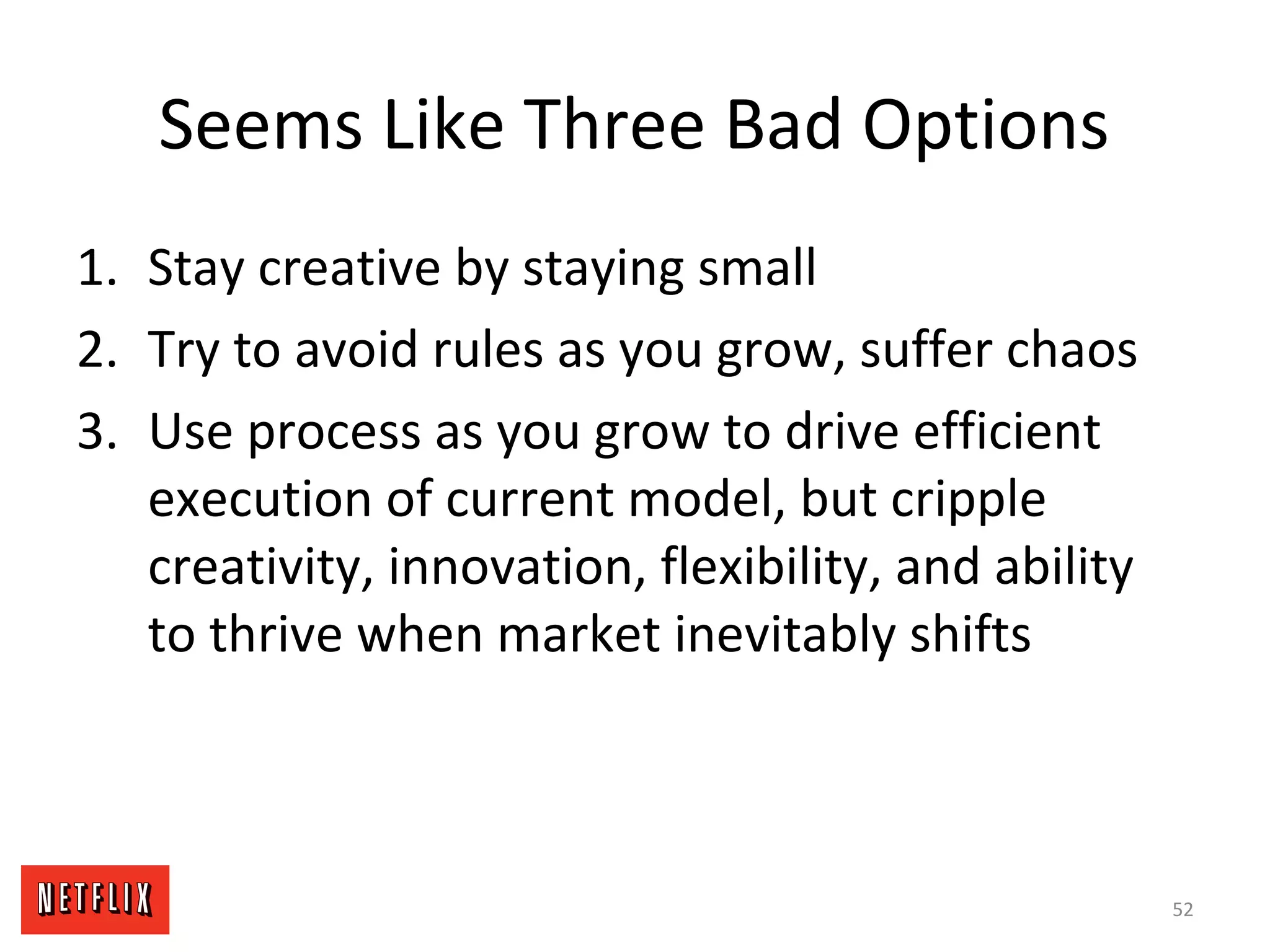 Seems Like Three Bad Options

1. Stay creative by staying small
2. Try to avoid rules as you grow, suffer chaos
3. Use process as you grow to drive efficient execution of current model, but cripple creativity, innovation, flexibility, and ability to thrive when market inevitably shifts

NETFLIX

52